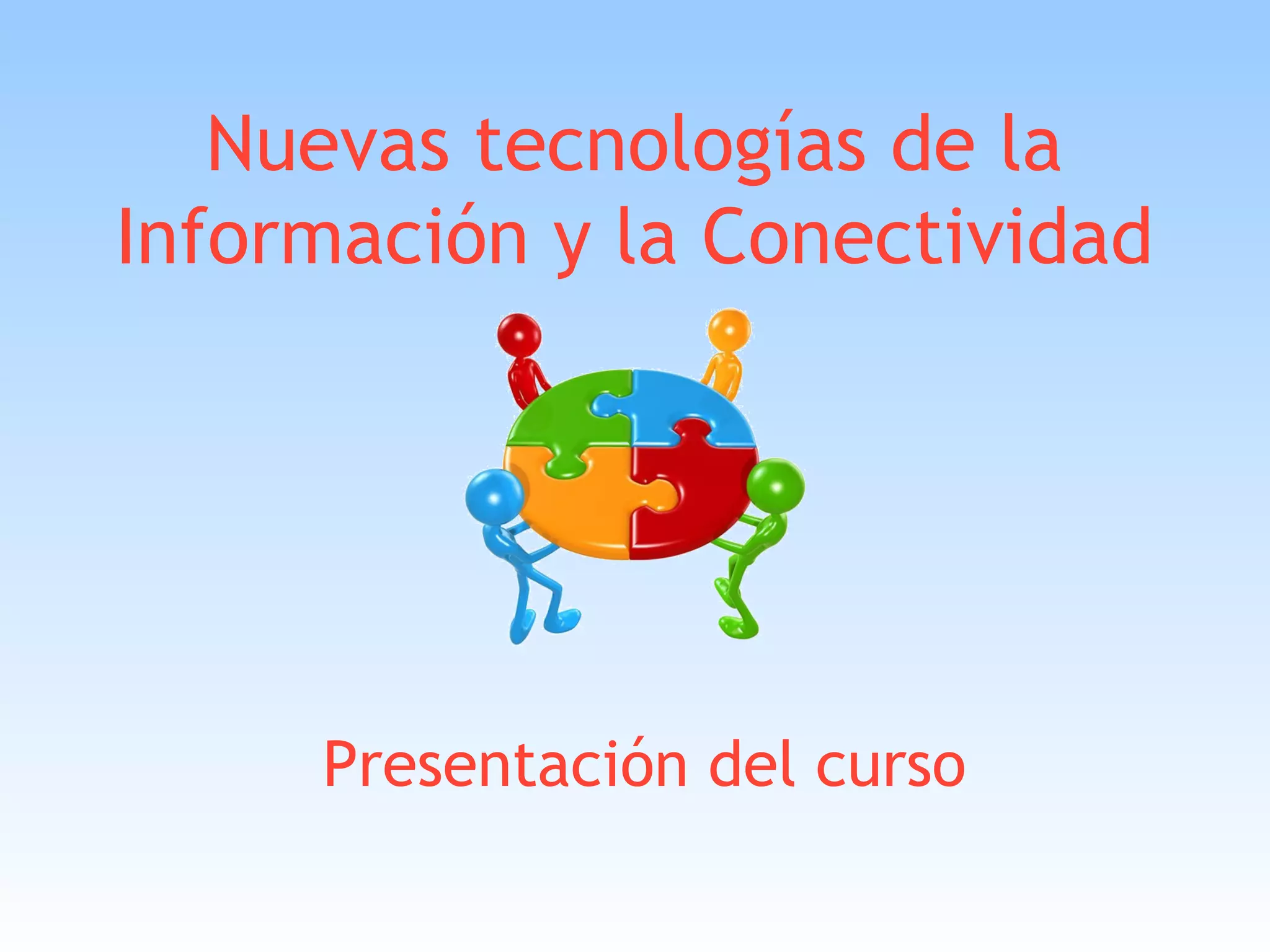 Nuevas tecnologías de la Información y la Conectividad

Presentación del curso